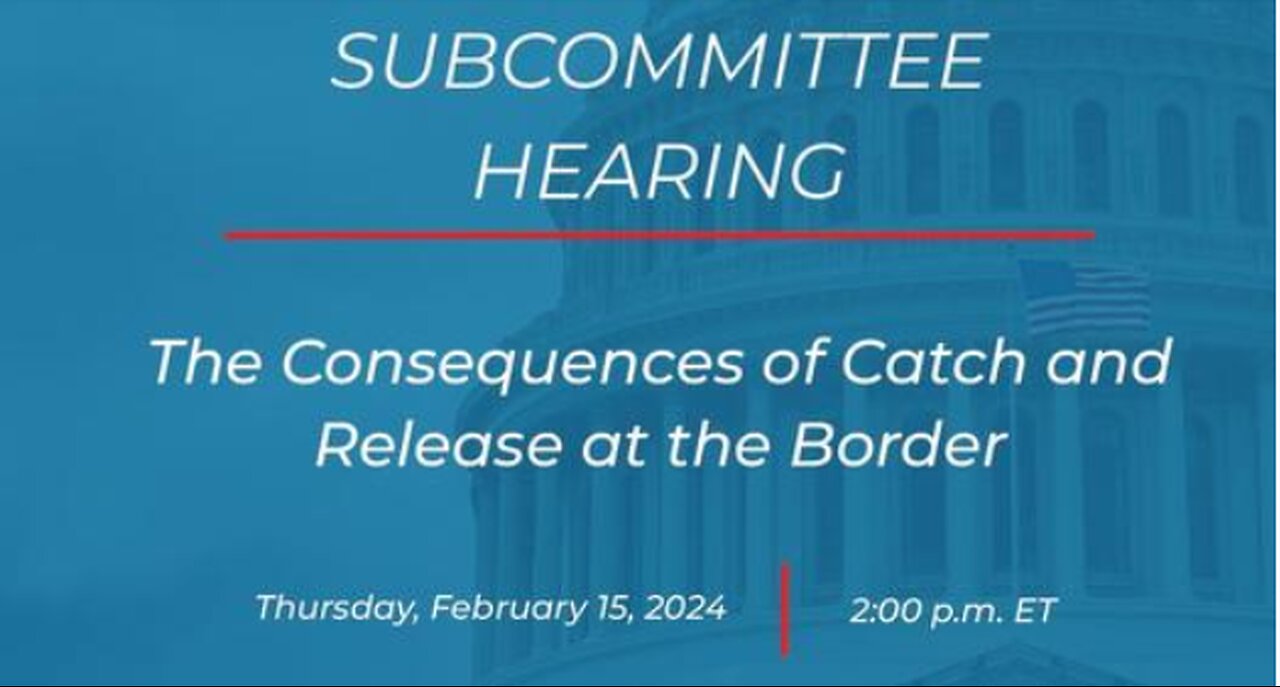 SUBCOMMITTEE HEARING

The Consequences of Catch and Release at the Border

Thursday, February 15, 2024

2:00 p.m. ET